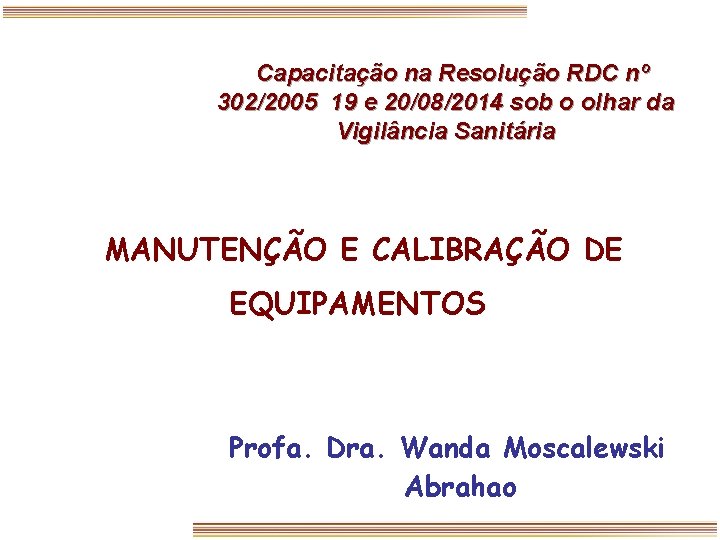 Capacitação na Resolução RDC nº 302/2005 19 e 20/08/2014 sob o olhar da Vigilância Sanitária

MANUTENÇÃO E CALIBRAÇÃO DE EQUIPAMENTOS

Profa. Dra. Wanda Moscalewski Abrahao